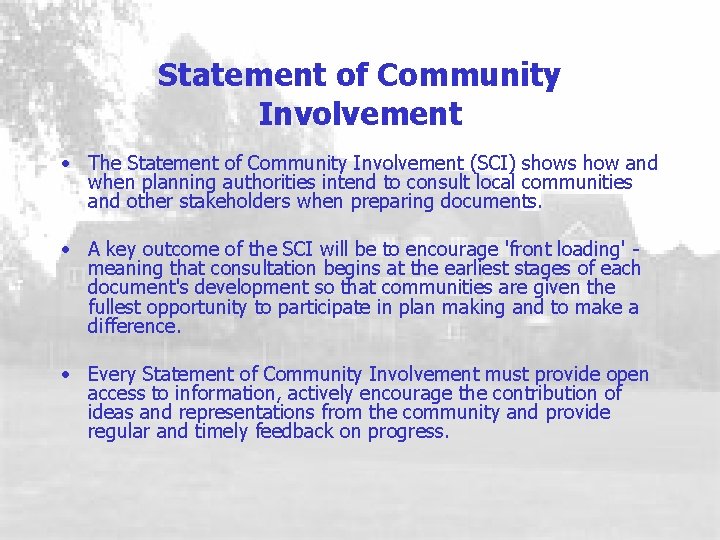 Statement of Community Involvement

• The Statement of Community Involvement (SCI) shows how and when planning authorities intend to consult local communities and other stakeholders when preparing documents.

• A key outcome of the SCI will be to encourage 'front loading' - meaning that consultation begins at the earliest stages of each document's development so that communities are given the fullest opportunity to participate in plan making and to make a difference.

• Every Statement of Community Involvement must provide open access to information, actively encourage the contribution of ideas and representations from the community and provide regular and timely feedback on progress.